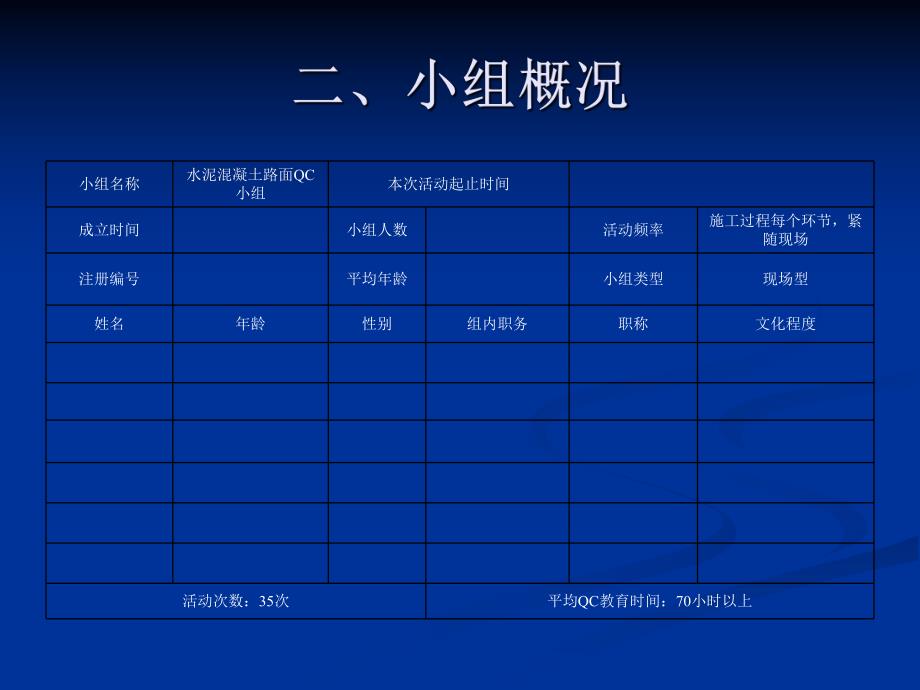 二、小组概况

| 小组名称 | 水泥混凝土路面QC小组 | 本次活动起止时间 | | | |
|---|---|---|---|---|---|
| 成立时间 | | 小组人数 | | 活动频率 | 施工过程每个环节，紧随现场 |
| 注册编号 | | 平均年龄 | | 小组类型 | 现场型 |
| 姓名 | 年龄 | 性别 | 组内职务 | 职称 | 文化程度 |
| | | | | | |
| | | | | | |
| | | | | | |
| | | | | | |
| | | | | | |
| | | | | | |
| 活动次数：35次 | | | 平均QC教育时间：70小时以上 | | |